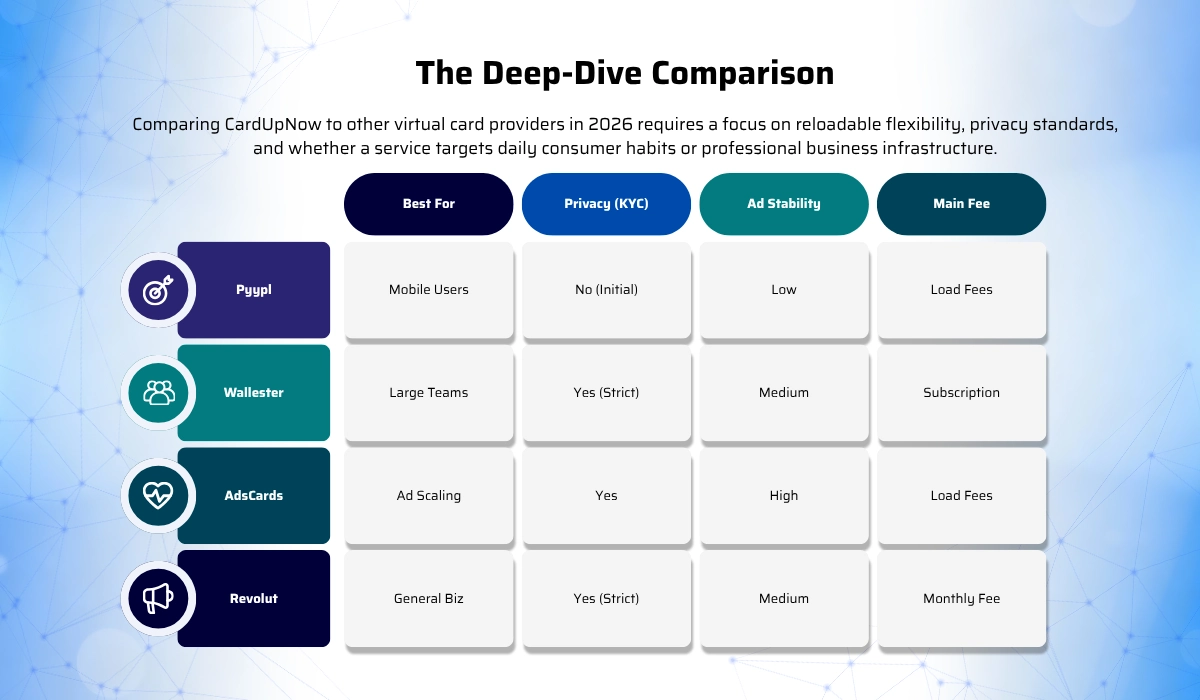 The Deep-Dive Comparison

Comparing CardUpNow to other virtual card providers in 2026 requires a focus on reloadable flexibility, privacy standards, and whether a service targets daily consumer habits or professional business infrastructure.

| | Best For | Privacy (KYC) | Ad Stability | Main Fee |
|---|---|---|---|---|
| Pyypl | Mobile Users | No (Initial) | Low | Load Fees |
| Wallester | Large Teams | Yes (Strict) | Medium | Subscription |
| AdsCards | Ad Scaling | Yes | High | Load Fees |
| Revolut | General Biz | Yes (Strict) | Medium | Monthly Fee |